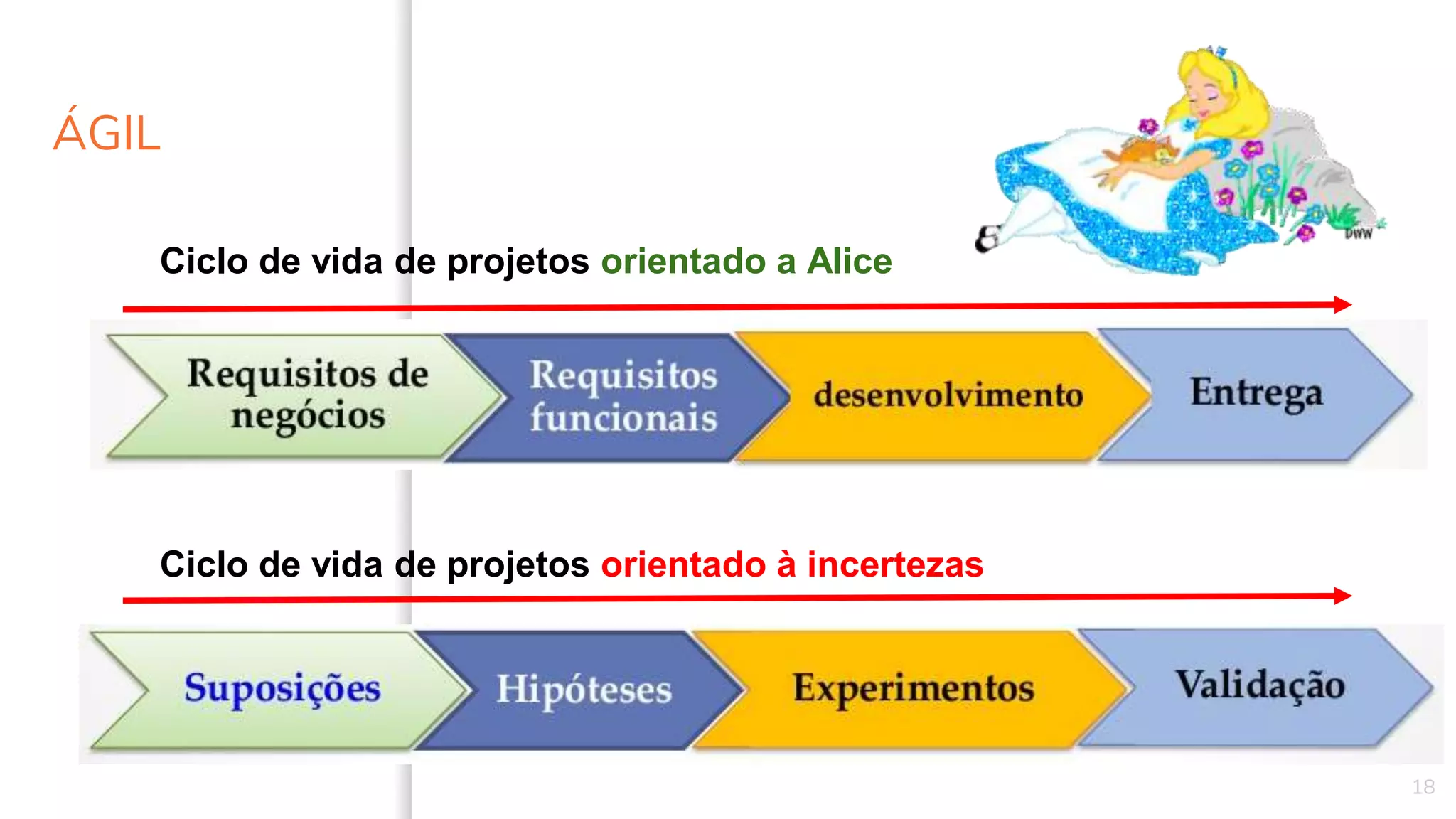 ÁGIL

DWW

Ciclo de vida de projetos orientado a Alice

Requisitos de negócios

Requisitos funcionais

desenvolvimento

Entrega

Ciclo de vida de projetos orientado à incertezas

Suposições

Hipóteses

Experimentos

Validação

18